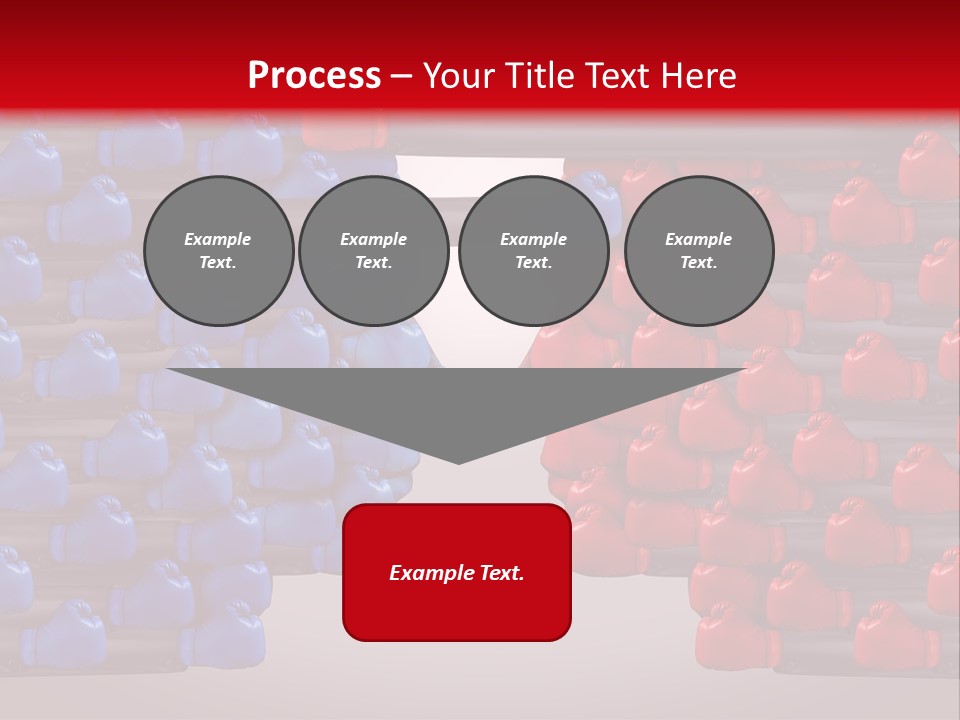 Process – Your Title Text Here

Example Text.

Example Text.

Example Text.

Example Text.

Example Text.